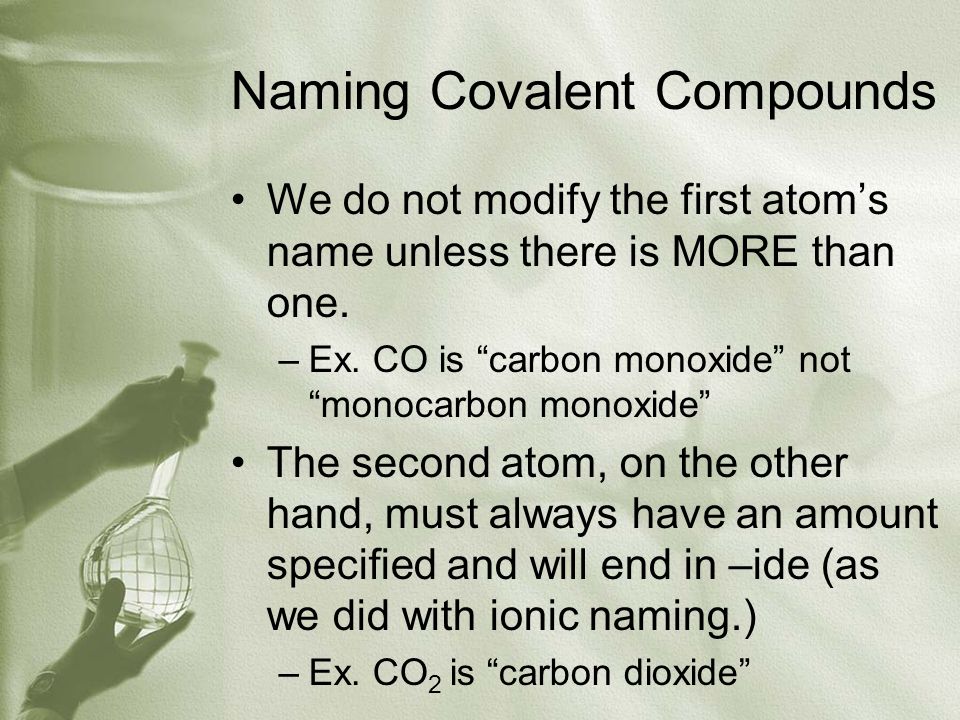 Naming Covalent Compounds

• We do not modify the first atom’s name unless there is MORE than one.

– Ex. CO is “carbon monoxide” not “monocarbon monoxide”

• The second atom, on the other hand, must always have an amount specified and will end in –ide (as we did with ionic naming.)

– Ex. $CO_2$ is “carbon dioxide”